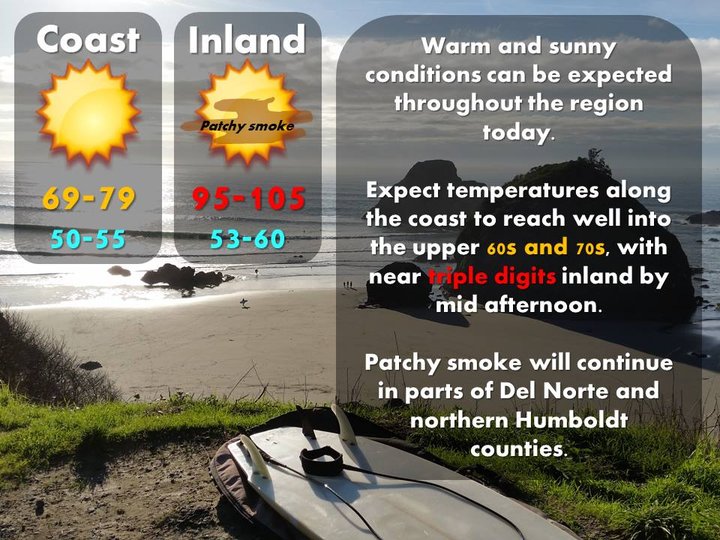 Coast

69-79
50-55

Inland

Patchy smoke

95-105
53-60

Warm and sunny conditions can be expected throughout the region today.

Expect temperatures along the coast to reach well into the upper 60s and 70s, with near triple digits inland by mid afternoon.

Patchy smoke will continue in parts of Del Norte and northern Humboldt counties.